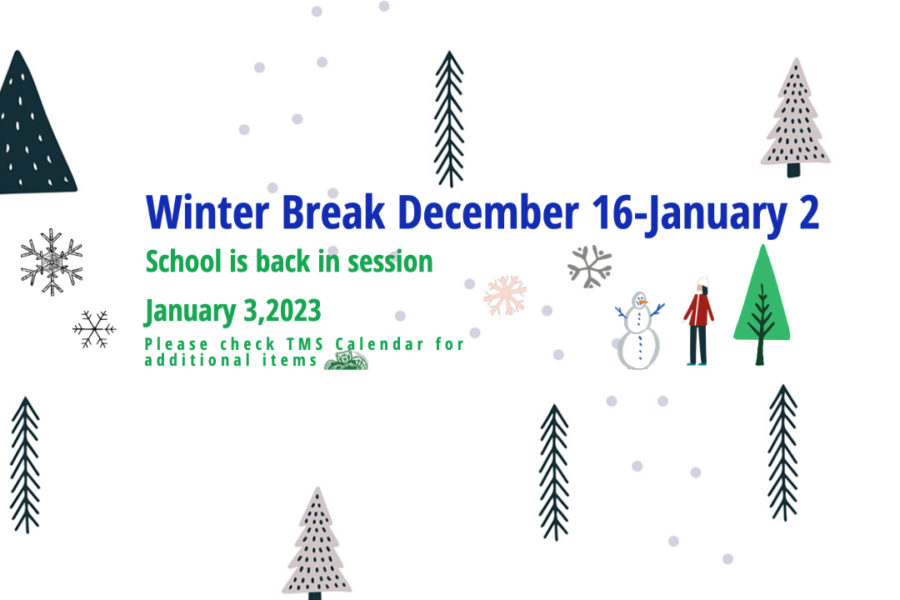 Winter Break December 16-January 2

School is back in session

January 3,2023

Please check TMS Calendar for additional items